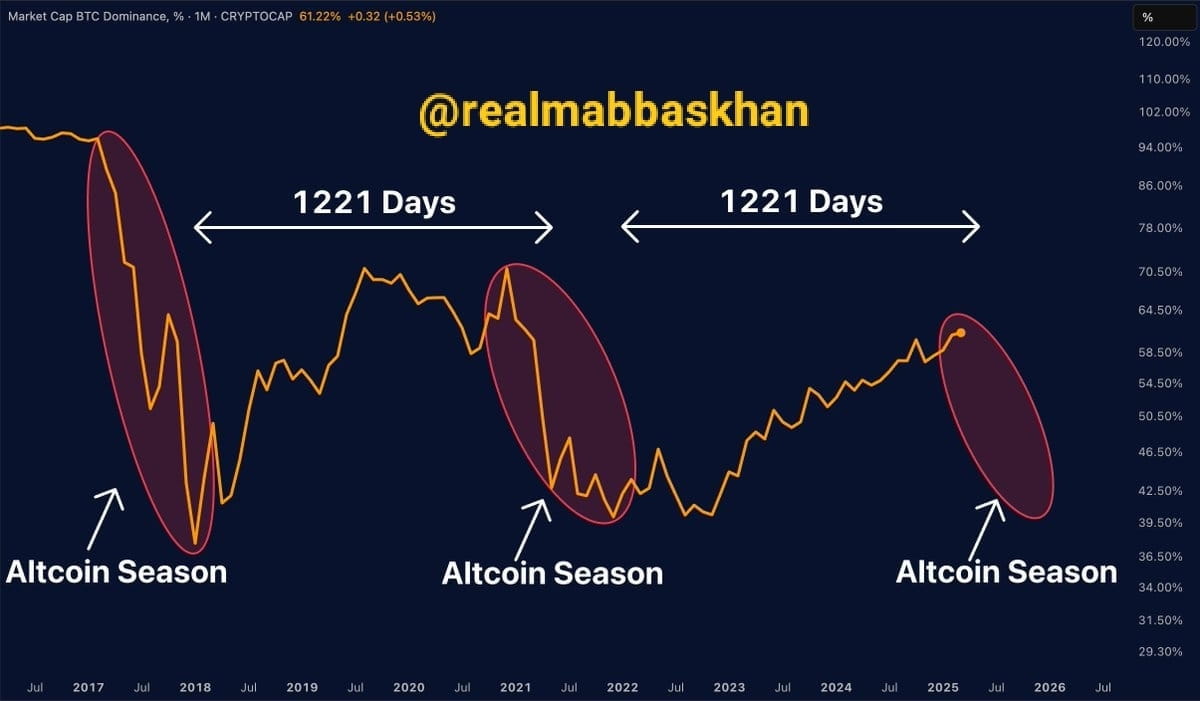 Market Cap BTC Dominance, % · 1M · CRYPTOCAP 61.22% +0.32 (+0.53%)

%

@realmabbaskhan

1221 Days

1221 Days

Altcoin Season

Altcoin Season

Altcoin Season

120.00%
110.00%
102.00%
94.00%
86.00%
78.00%
70.50%
64.50%
58.50%
54.50%
50.50%
46.50%
42.50%
39.50%
36.50%
34.00%
31.50%
29.30%

Jul 2017 Jul 2018 Jul 2019 Jul 2020 Jul 2021 Jul 2022 Jul 2023 Jul 2024 Jul 2025 Jul 2026 Jul